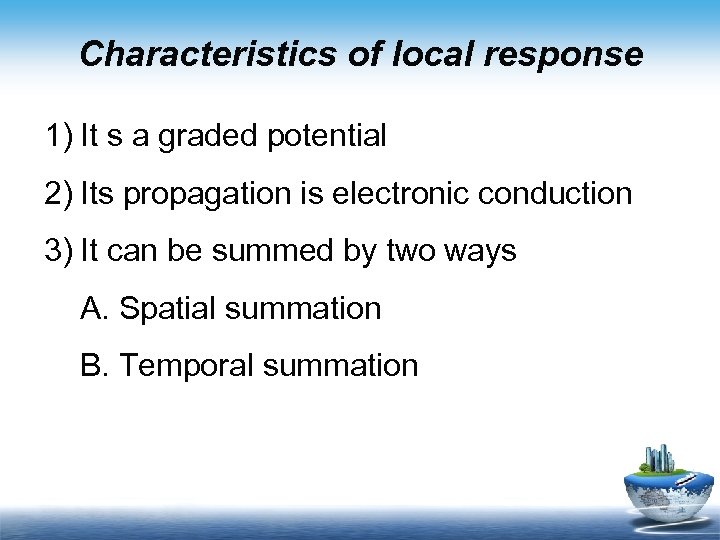 Characteristics of local response

1) It s a graded potential

2) Its propagation is electronic conduction

3) It can be summed by two ways

A. Spatial summation

B. Temporal summation